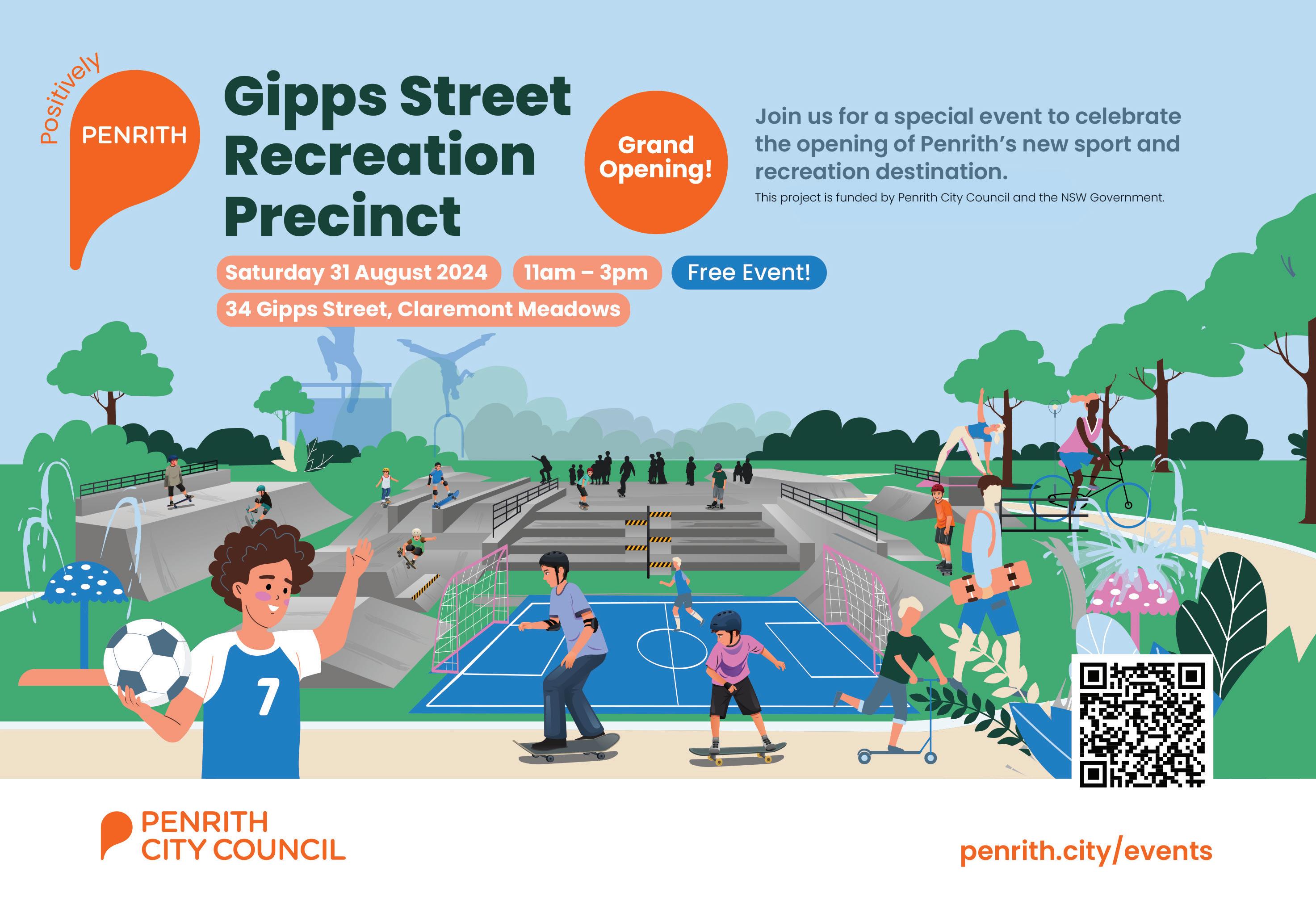 Positively
PENRITH

Gipps Street Recreation Precinct

Grand Opening!

Join us for a special event to celebrate the opening of Penrith's new sport and recreation destination.

This project is funded by Penrith City Council and the NSW Government.

Saturday 31 August 2024

11am – 3pm

Free Event!

34 Gipps Street, Claremont Meadows

7

PENRITH CITY COUNCIL

penrith.city/events